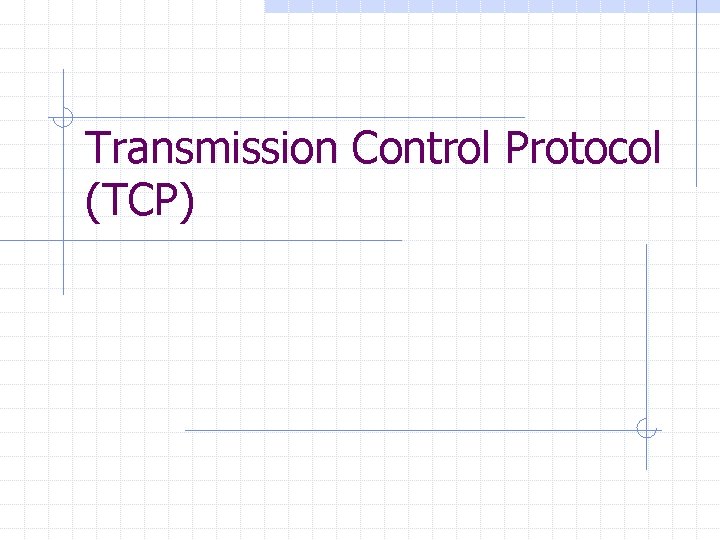 Transmission Control Protocol (TCP)